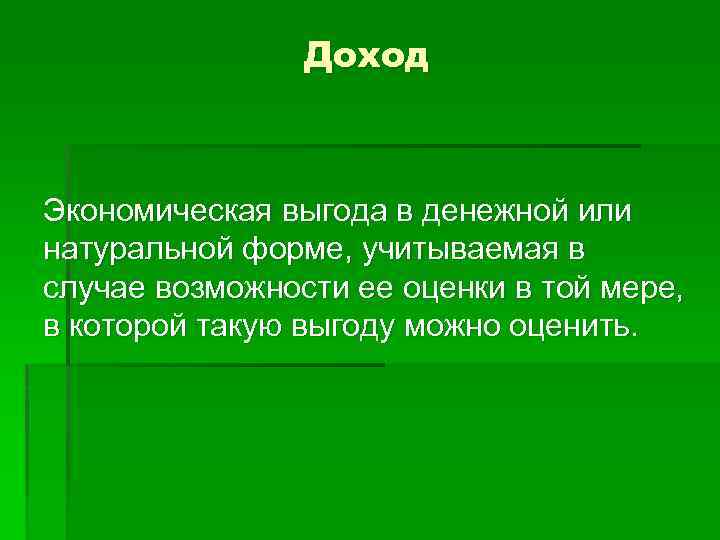 Доход

Экономическая выгода в денежной или натуральной форме, учитываемая в случае возможности ее оценки в той мере, в которой такую выгоду можно оценить.